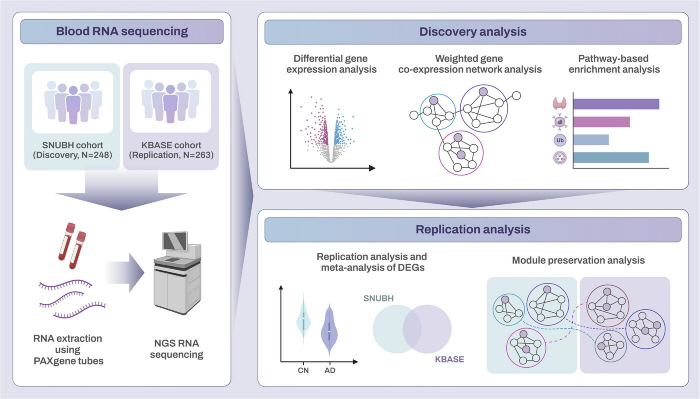 Blood RNA sequencing

SNUBH cohort (Discovery, N=248)

KBASE cohort (Replication, N=283)

RNA extraction using PAXgene tubes

NGS RNA sequencing

Discovery analysis

Differential gene expression analysis

Weighted gene co-expression network analysis

Pathway-based enrichment analysis

Ub

Replication analysis

Replication analysis and meta-analysis of DEGs

CN

AD

SNUBH

KBASE

Module preservation analysis